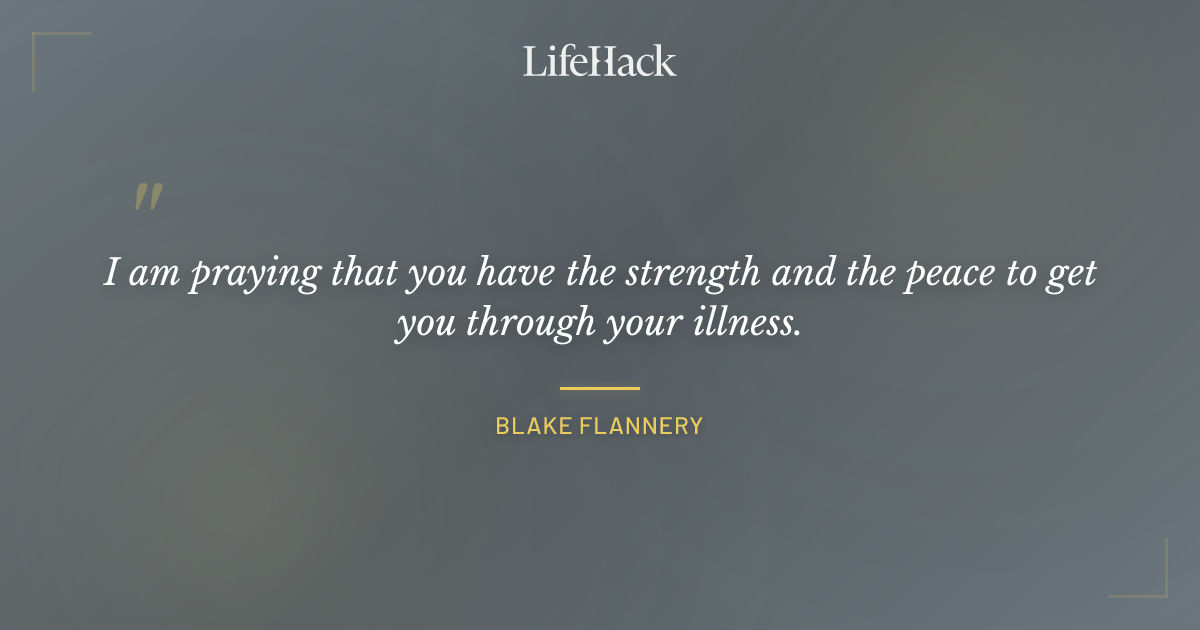 LifeHack

"

I am praying that you have the strength and the peace to get you through your illness.

BLAKE FLANNERY